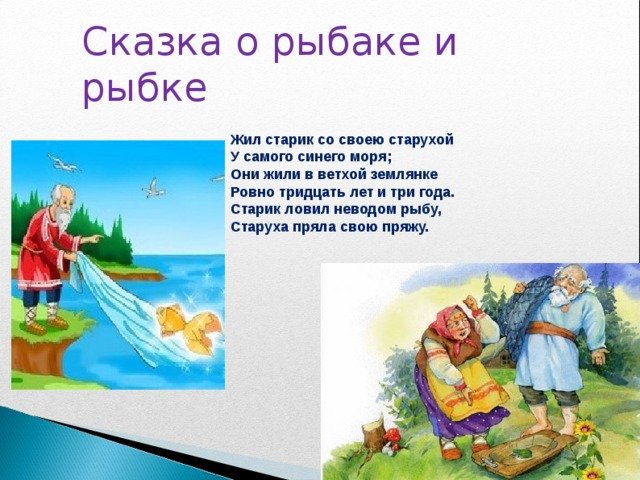 Сказка о рыбаке и рыбке

Жил старик со своею старухой
У самого синего моря;
Они жили в ветхой землянке
Ровно тридцать лет и три года.
Старик ловил неводом рыбу,
Старуха пряла свою пряжу.